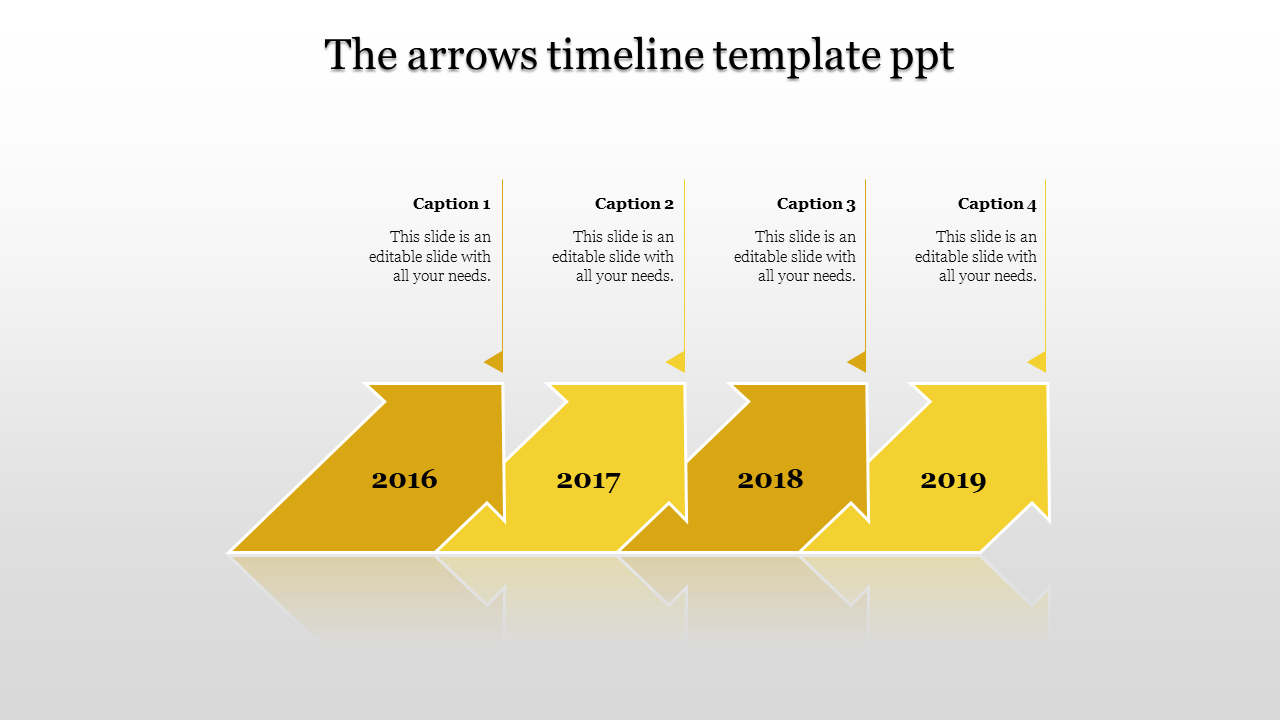 The arrows timeline template ppt

Caption 1

This slide is an editable slide with all your needs.

Caption 2

This slide is an editable slide with all your needs.

Caption 3

This slide is an editable slide with all your needs.

Caption 4

This slide is an editable slide with all your needs.

2016

2017

2018

2019